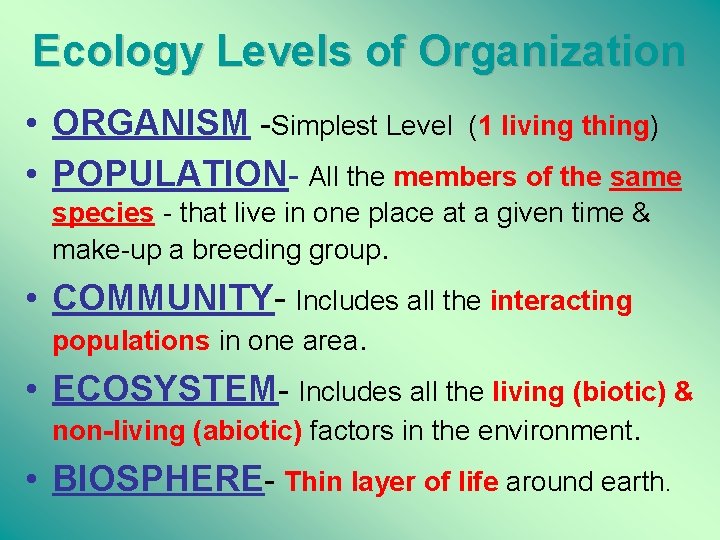 Ecology Levels of Organization

• ORGANISM -Simplest Level (1 living thing)

• POPULATION- All the members of the same species - that live in one place at a given time & make-up a breeding group.

• COMMUNITY- Includes all the interacting populations in one area.

• ECOSYSTEM- Includes all the living (biotic) & non-living (abiotic) factors in the environment.

• BIOSPHERE- Thin layer of life around earth.